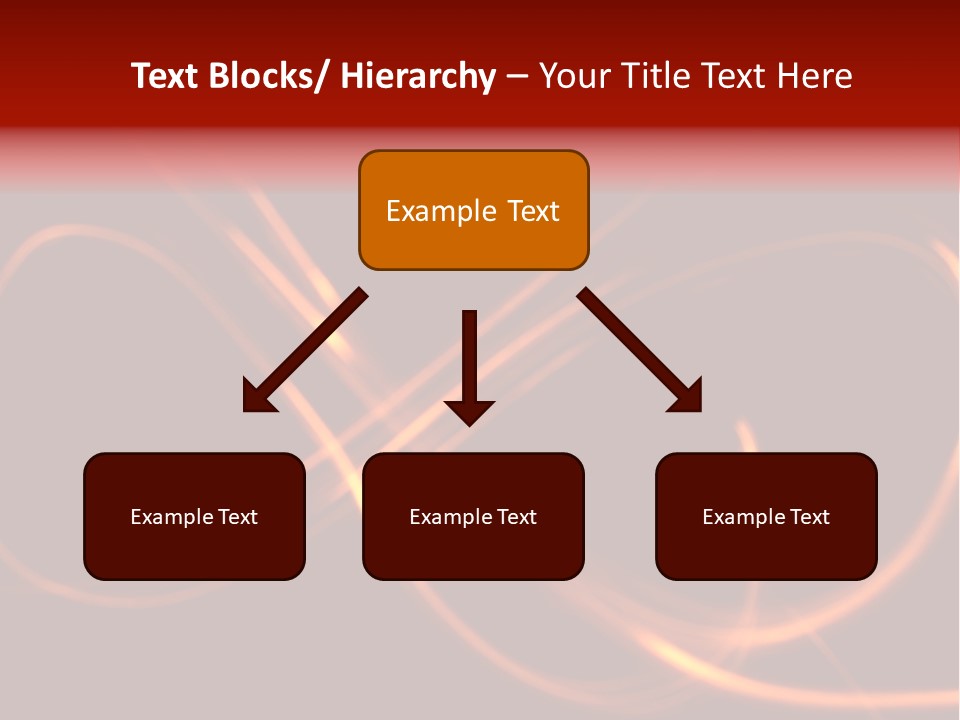 Text Blocks/ Hierarchy – Your Title Text Here

Example Text

Example Text

Example Text

Example Text